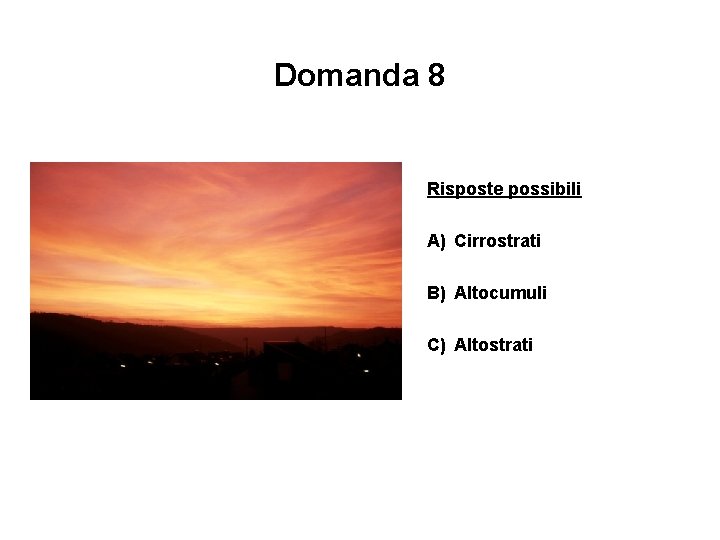 Domanda 8

Risposte possibili

A) Cirrostrati

B) Altocumuli

C) Altostrati